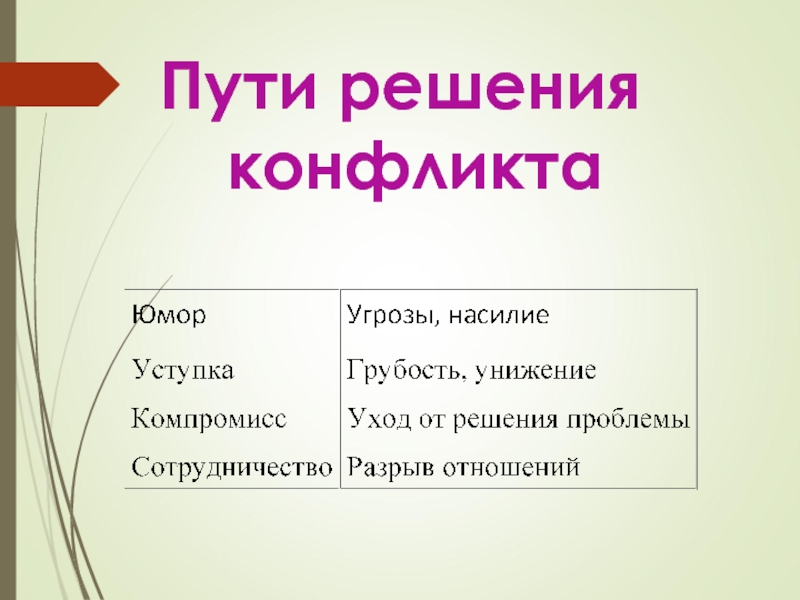 Пути решения конфликта

| Юмор | Угрозы, насилие |
|---|---|
| Уступка | Грубость, унижение |
| Компромисс | Уход от решения проблемы |
| Сотрудничество | Разрыв отношений |